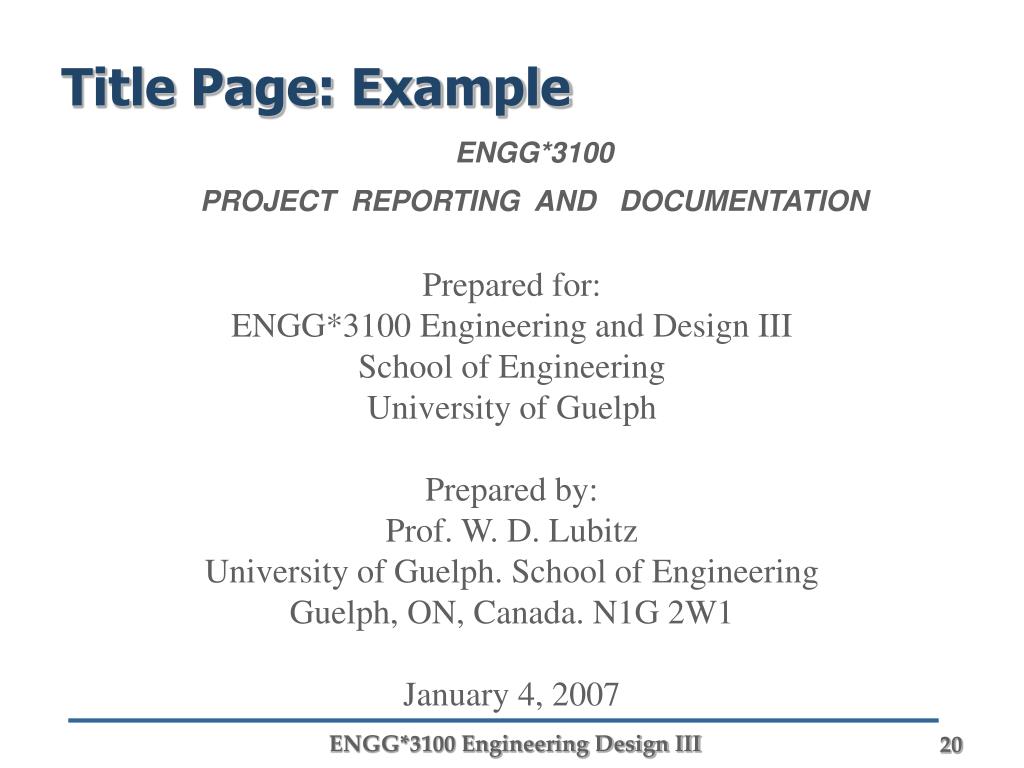 Title Page: Example

ENGG*3100

PROJECT REPORTING AND DOCUMENTATION

Prepared for:
ENGG*3100 Engineering and Design III
School of Engineering
University of Guelph

Prepared by:
Prof. W. D. Lubitz
University of Guelph. School of Engineering
Guelph, ON, Canada. N1G 2W1

January 4, 2007

ENGG*3100 Engineering Design III

20